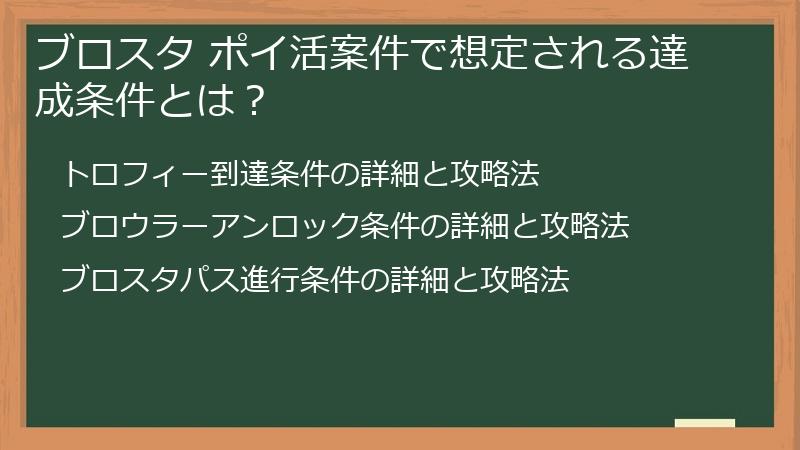 ブロスタ ポイ活案件で想定される達成条件とは？

トロフィー到達条件の詳細と攻略法

ブロウラーアンロック条件の詳細と攻略法

ブロスタパス進行条件の詳細と攻略法